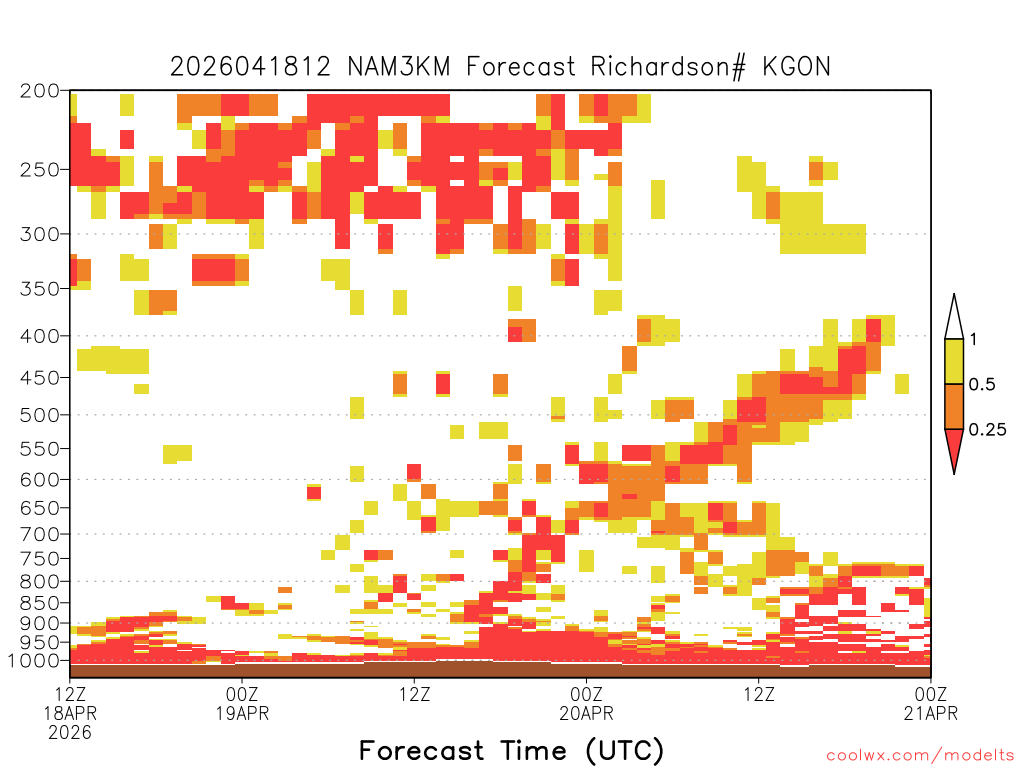 2026041812 NAM3KM Forecast Richardson# KGON

200
250
300
350
400
450
500
550
600
650
700
750
800
850
900
950
1000

1
0.5
0.25

12Z
18APR
2026
00Z
19APR
12Z
00Z
20APR
12Z
00Z
21APR

Forecast Time (UTC)

coolwx.com/modelts